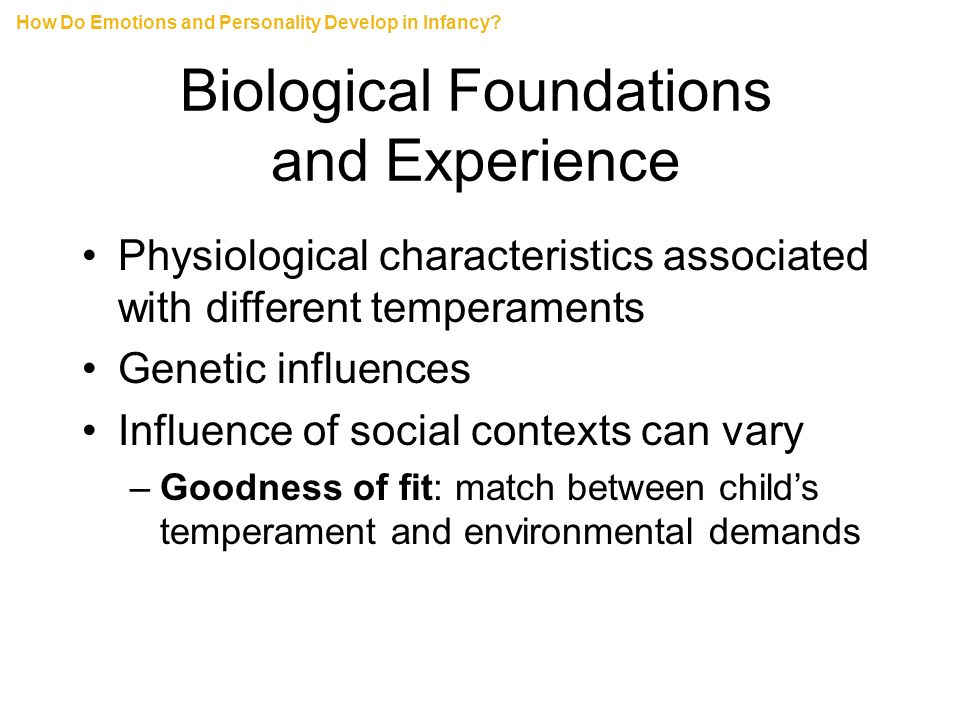 How Do Emotions and Personality Develop in Infancy?

Biological Foundations and Experience

• Physiological characteristics associated with different temperaments
• Genetic influences
• Influence of social contexts can vary
– Goodness of fit: match between child's temperament and environmental demands